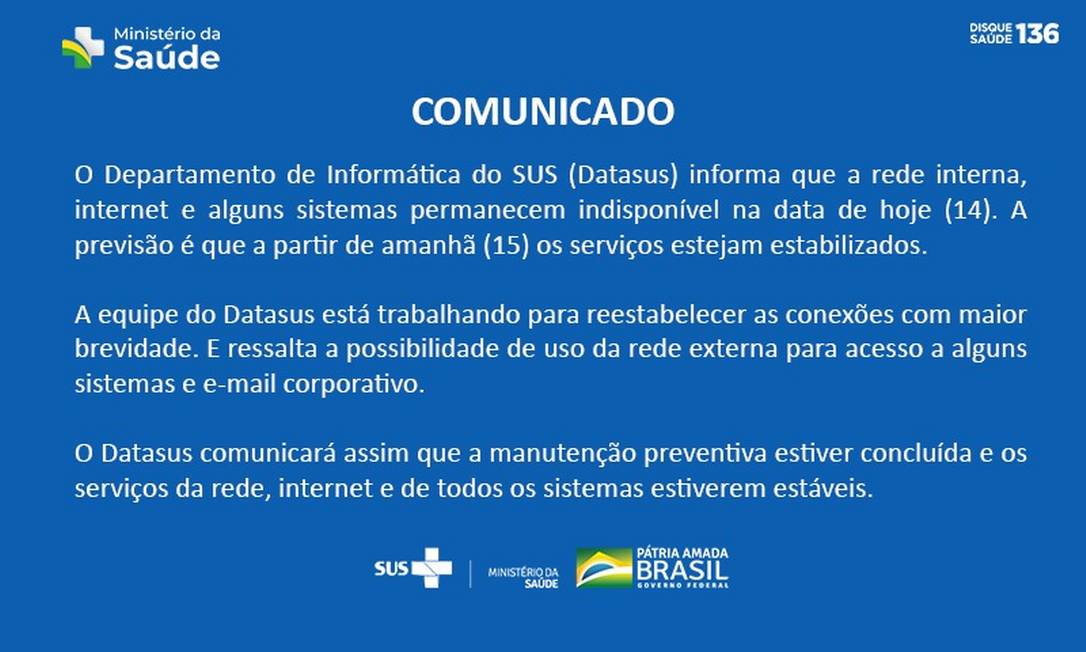 Ministério da
Saúde

DISQUE SAÚDE 136

COMUNICADO

O Departamento de Informática do SUS (Datasus) informa que a rede interna, internet e alguns sistemas permanecem indisponível na data de hoje (14). A previsão é que a partir de amanhã (15) os serviços estejam estabilizados.

A equipe do Datasus está trabalhando para reestabelecer as conexões com maior brevidade. E ressalta a possibilidade de uso da rede externa para acesso a alguns sistemas e e-mail corporativo.

O Datasus comunicará assim que a manutenção preventiva estiver concluída e os serviços da rede, internet e de todos os sistemas estiverem estáveis.

SUS

MINISTÉRIO DA SAÚDE

PÁTRIA AMADA
BRASIL
GOVERNO FEDERAL